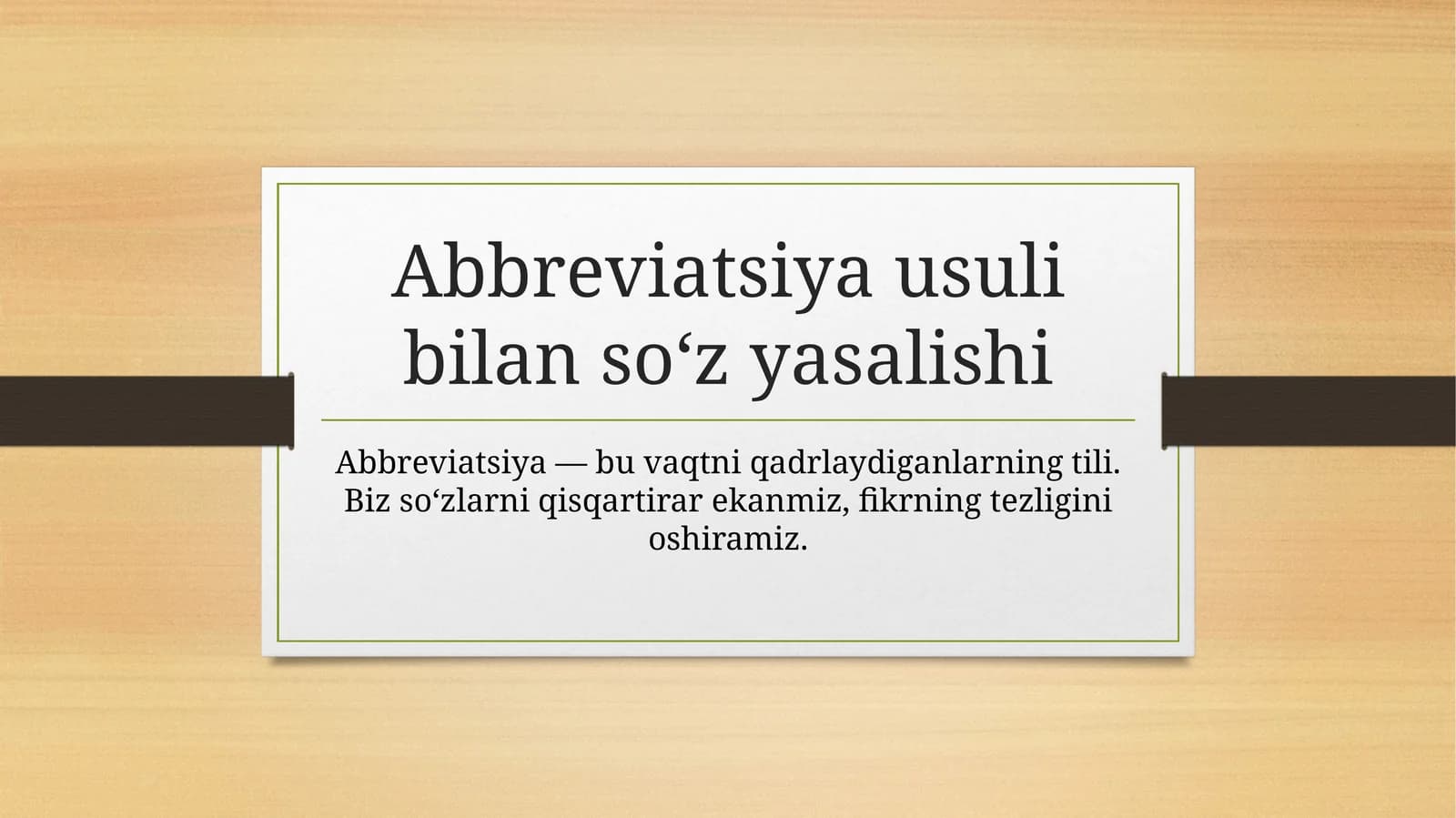 Abbreviatsiya usuli bilan so‘z yasalishi

Abbreviatsiya — bu vaqtni qadrlaydiganlarning tili. Biz so‘zlarni qisqartirar ekanmiz, fikrning tezligini oshiramiz.